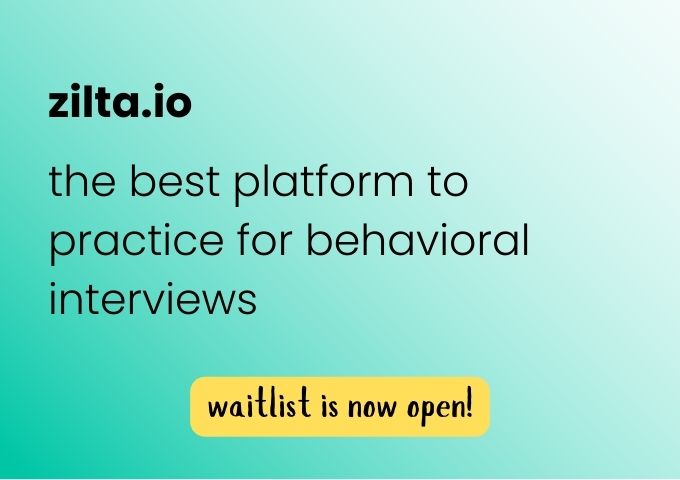 zilta.io

the best platform to practice for behavioral interviews

waitlist is now open!